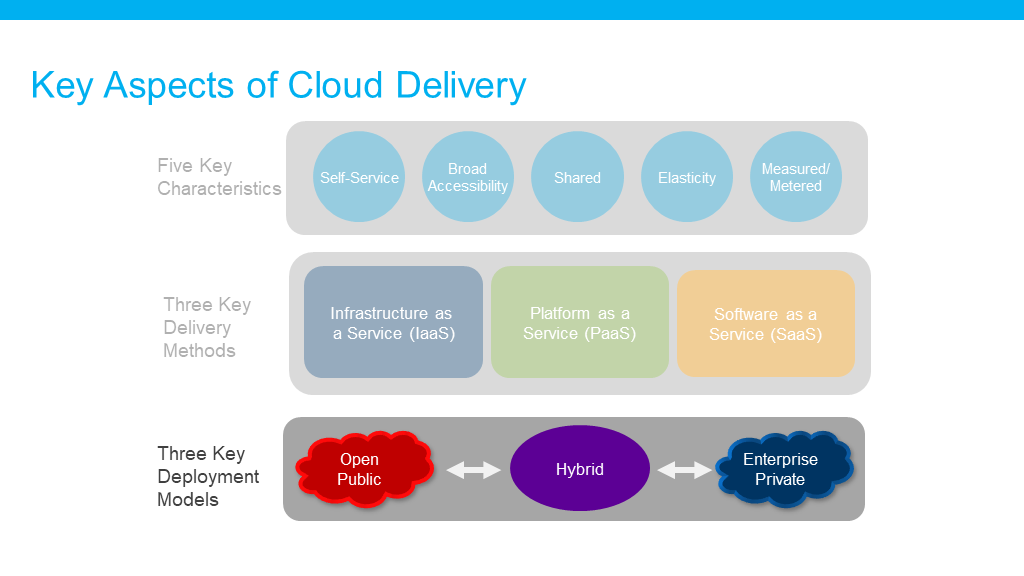 Key Aspects of Cloud Delivery

Five Key Characteristics

Self-Service

Broad Accessibility

Shared

Elasticity

Measured/ Metered

Three Key Delivery Methods

Infrastructure as a Service (IaaS)

Platform as a Service (PaaS)

Software as a Service (SaaS)

Three Key Deployment Models

Open Public

Hybrid

Enterprise Private